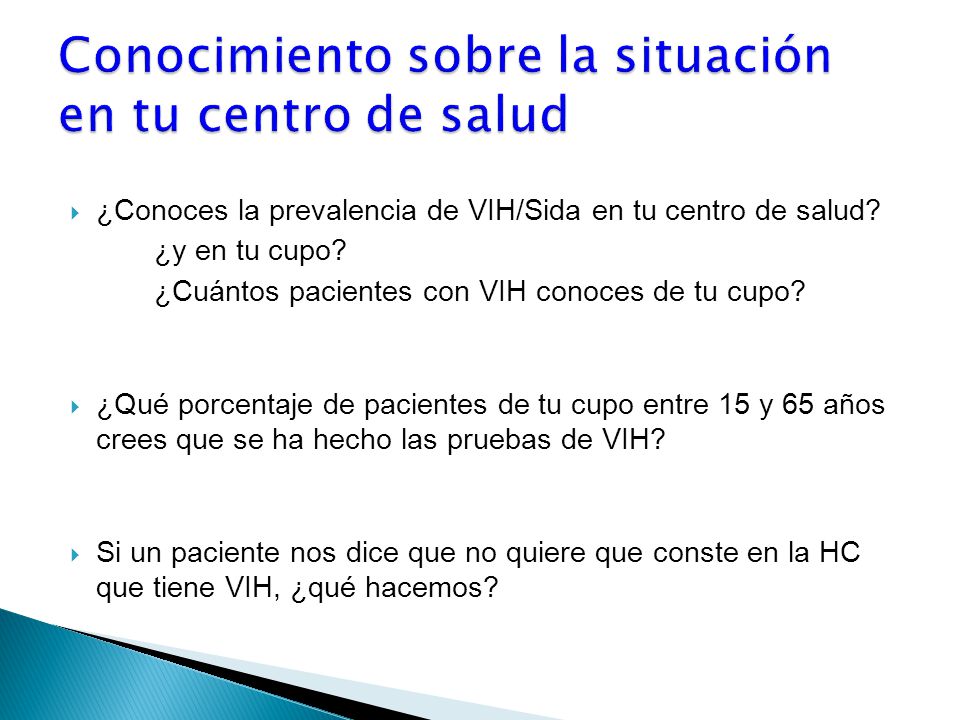 Conocimiento sobre la situación en tu centro de salud

¿Conoces la prevalencia de VIH/Sida en tu centro de salud?
¿y en tu cupo?
¿Cuántos pacientes con VIH conoces de tu cupo?

¿Qué porcentaje de pacientes de tu cupo entre 15 y 65 años crees que se ha hecho las pruebas de VIH?

Si un paciente nos dice que no quiere que conste en la HC que tiene VIH, ¿qué hacemos?